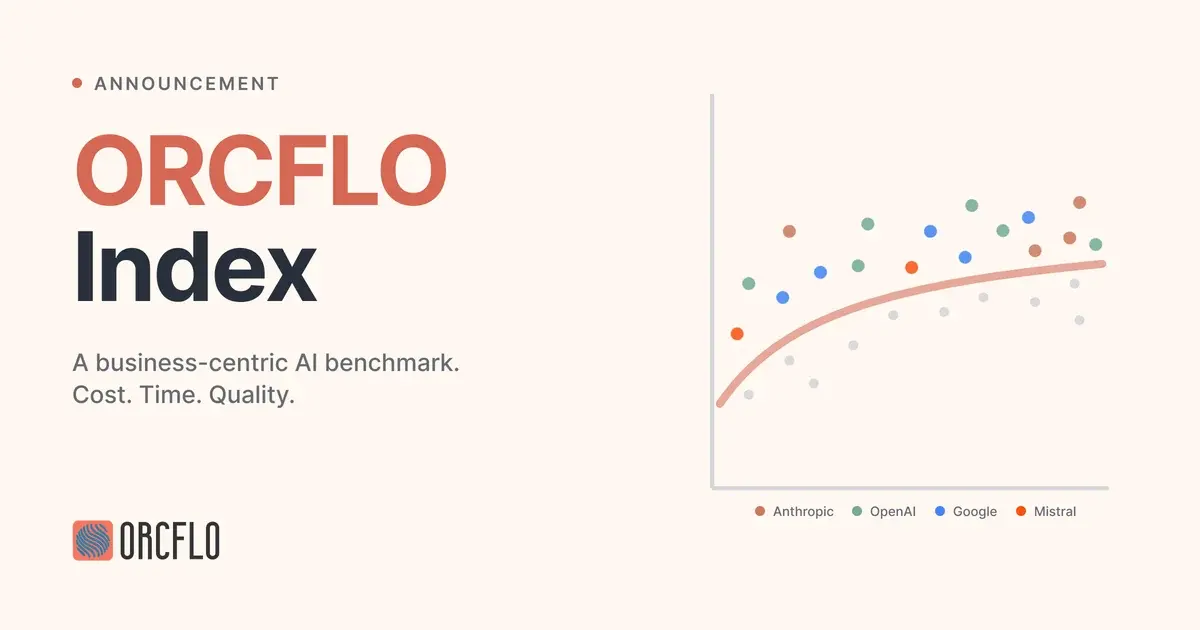 ANNOUNCEMENT

ORCFLO
Index

A business-centric AI benchmark.
Cost. Time. Quality.

ORCFLO

Anthropic OpenAI Google Mistral